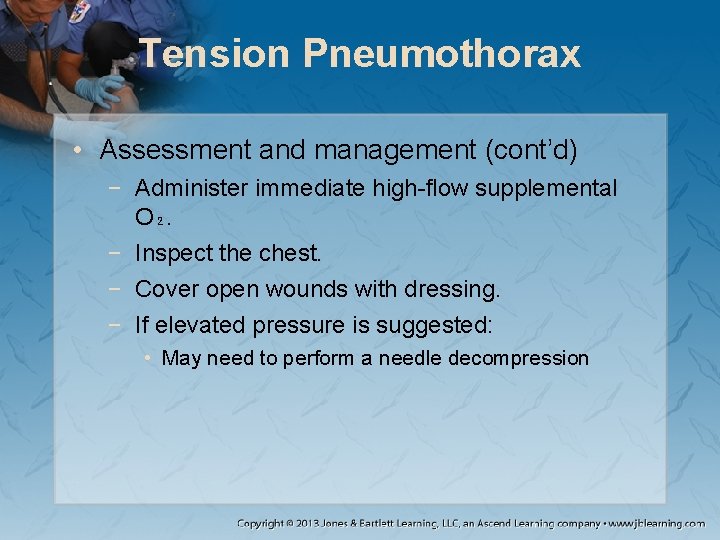 Tension Pneumothorax

• Assessment and management (cont'd)
- Administer immediate high-flow supplemental $O_2$.
- Inspect the chest.
- Cover open wounds with dressing.
- If elevated pressure is suggested:
• May need to perform a needle decompression

Copyright © 2013 Jones & Bartlett Learning, LLC, an Ascend Learning company • www.jblearning.com